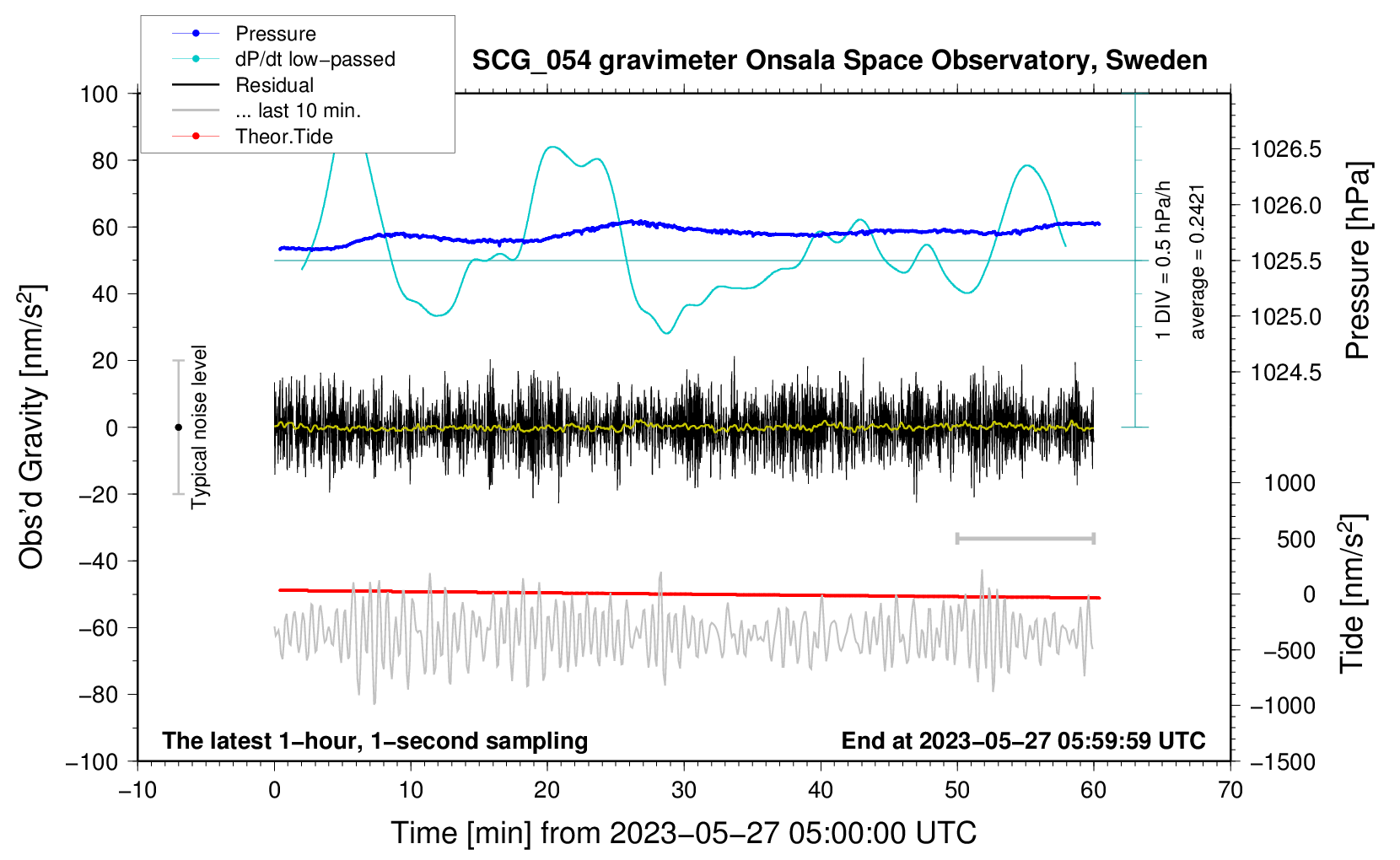 Pressure
dP/dt low−passed
Residual
... last 10 min.
Theor.Tide

SCG_054 gravimeter Onsala Space Observatory, Sweden

100
80
60
40
20
0
−20
−40
−60
−80
−100

Obs'd Gravity [nm/s$^2$]

Typical noise level

1 DIV = 0.5 hPa/h
average = 0.2421

1026.5
1026.0
1025.5
1025.0
1024.5

Pressure [hPa]

1000
500
0
−500
−1000
−1500

Tide [nm/s$^2$]

The latest 1−hour, 1−second sampling
End at 2023−05−27 05:59:59 UTC

−10
0
10
20
30
40
50
60
70

Time [min] from 2023−05−27 05:00:00 UTC